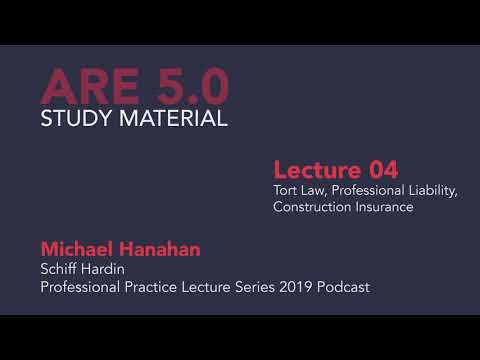 ARE 5.0
STUDY MATERIAL

Lecture 04
Tort Law, Professional Liability, Construction Insurance

Michael Hanahan
Schiff Hardin
Professional Practice Lecture Series 2019 Podcast